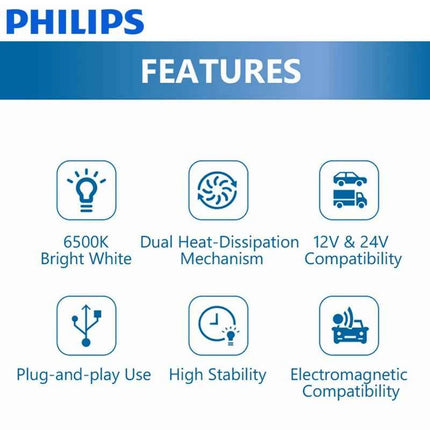 PHILIPS

FEATURES

6500K
Bright White

Dual Heat-Dissipation
Mechanism

12V & 24V
Compatibility

Plug-and-play Use

High Stability

Electromagnetic
Compatibility